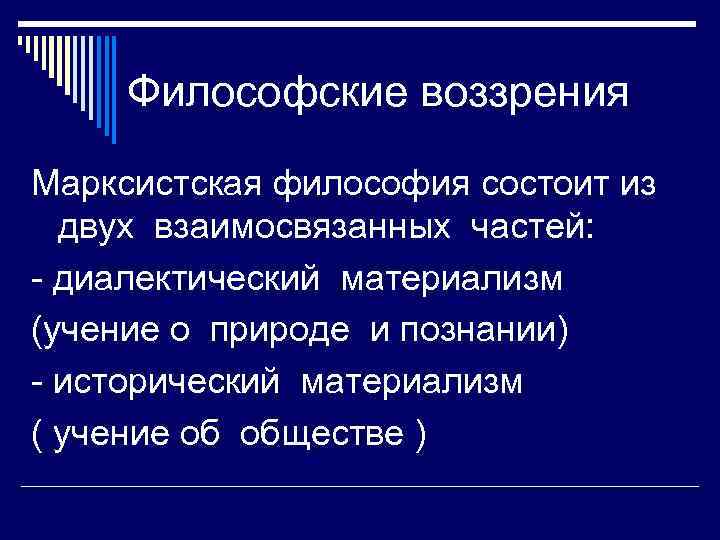 Философские воззрения

Марксистская философия состоит из двух взаимосвязанных частей:
- диалектический материализм
(учение о природе и познании)
- исторический материализм
( учение об обществе )